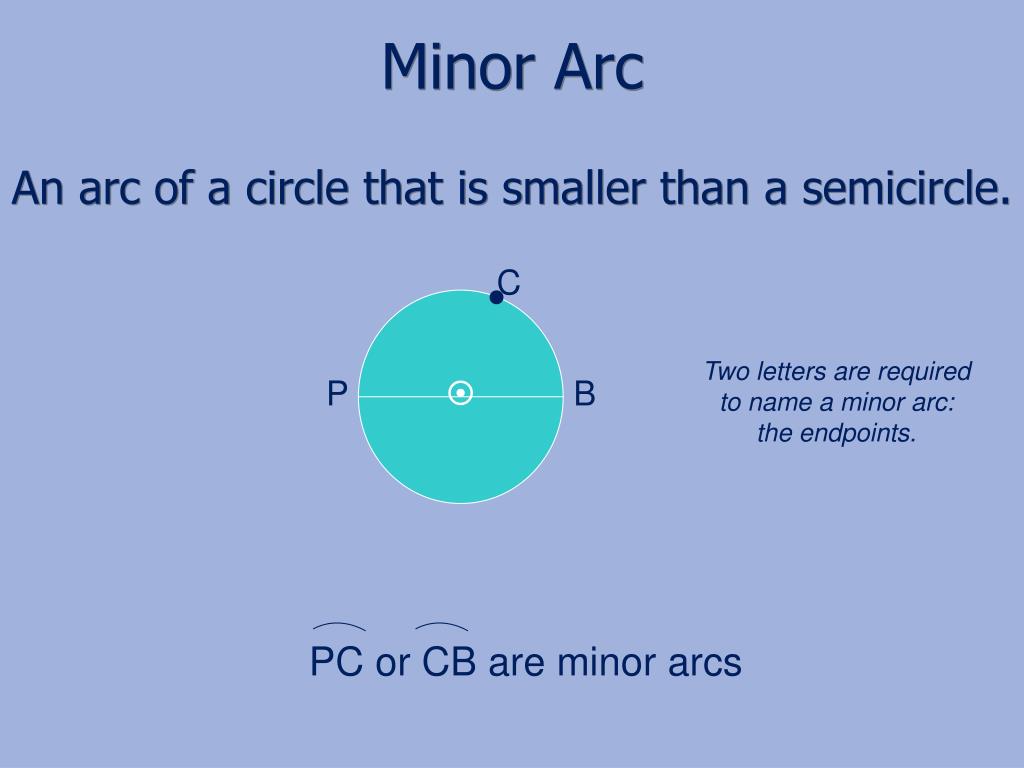 Minor Arc

An arc of a circle that is smaller than a semicircle.

C

P

B

Two letters are required to name a minor arc: the endpoints.

$\overset{\frown}{PC}$ or $\overset{\frown}{CB}$ are minor arcs